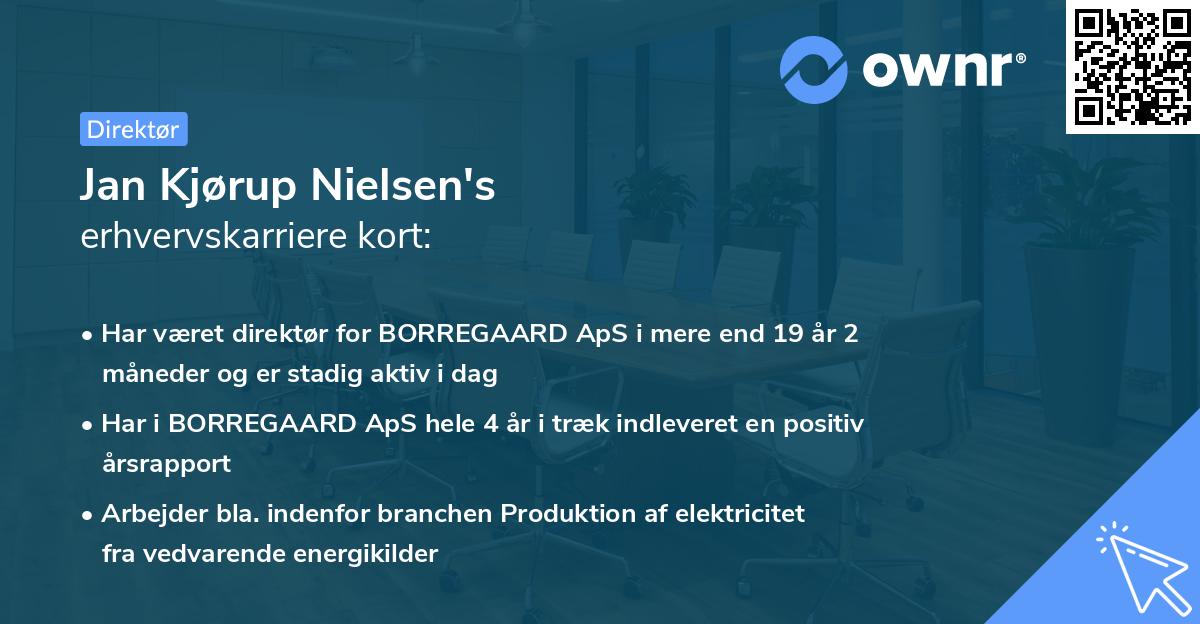 ownr®

Direktør

Jan Kjørup Nielsen's
erhvervskarriere kort:

• Har været direktør for BORREGAARD ApS i mere end 19 år 2 måneder og er stadig aktiv i dag

• Har i BORREGAARD ApS hele 4 år i træk indleveret en positiv årsrapport

• Arbejder bla. indenfor branchen Produktion af elektricitet fra vedvarende energikilder